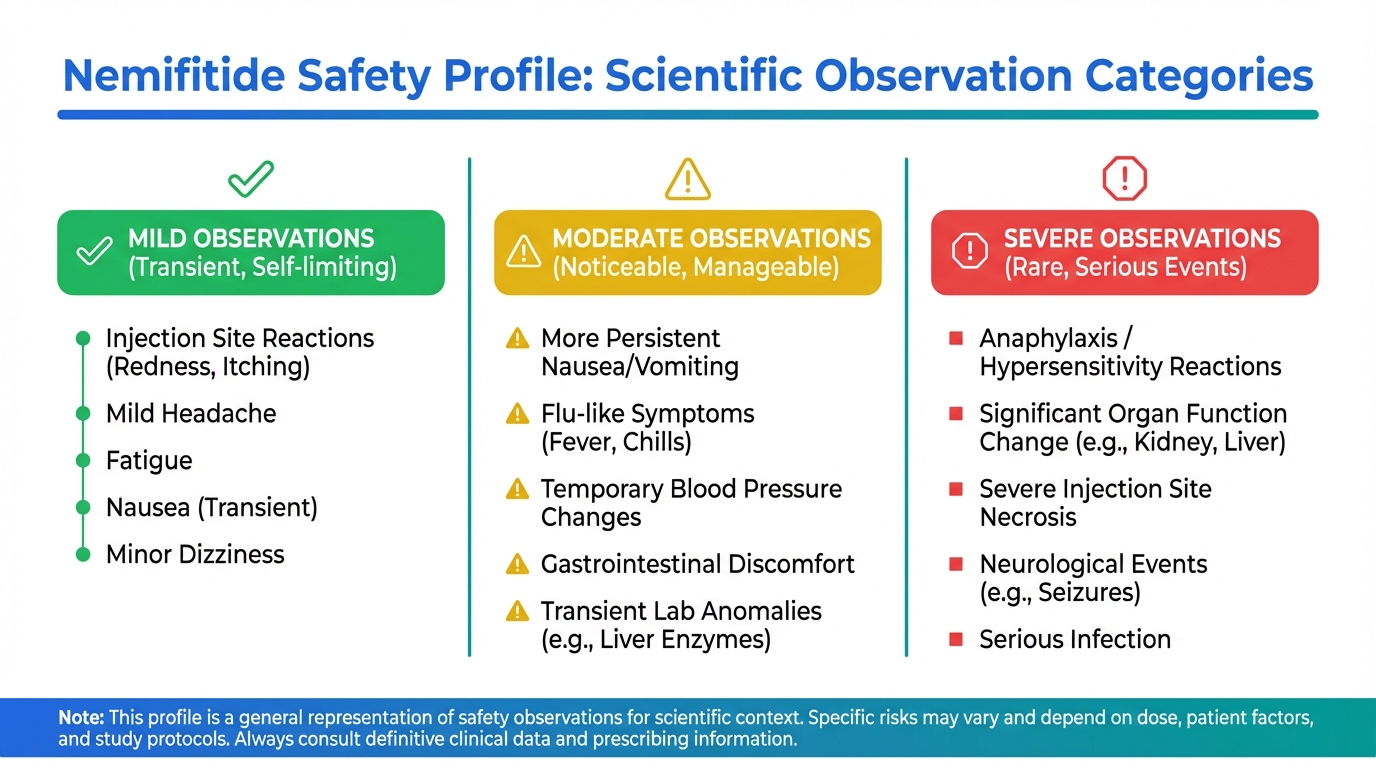 Nemifitide Safety Profile: Scientific Observation Categories

MILD OBSERVATIONS
(Transient, Self-limiting)

Injection Site Reactions (Redness, Itching)

Mild Headache

Fatigue

Nausea (Transient)

Minor Dizziness

MODERATE OBSERVATIONS
(Noticeable, Manageable)

More Persistent Nausea/Vomiting

Flu-like Symptoms (Fever, Chills)

Temporary Blood Pressure Changes

Gastrointestinal Discomfort

Transient Lab Anomalies (e.g., Liver Enzymes)

SEVERE OBSERVATIONS
(Rare, Serious Events)

Anaphylaxis / Hypersensitivity Reactions

Significant Organ Function Change (e.g., Kidney, Liver)

Severe Injection Site Necrosis

Neurological Events (e.g., Seizures)

Serious Infection

Note: This profile is a general representation of safety observations for scientific context. Specific risks may vary and depend on dose, patient factors, and study protocols. Always consult definitive clinical data and prescribing information.